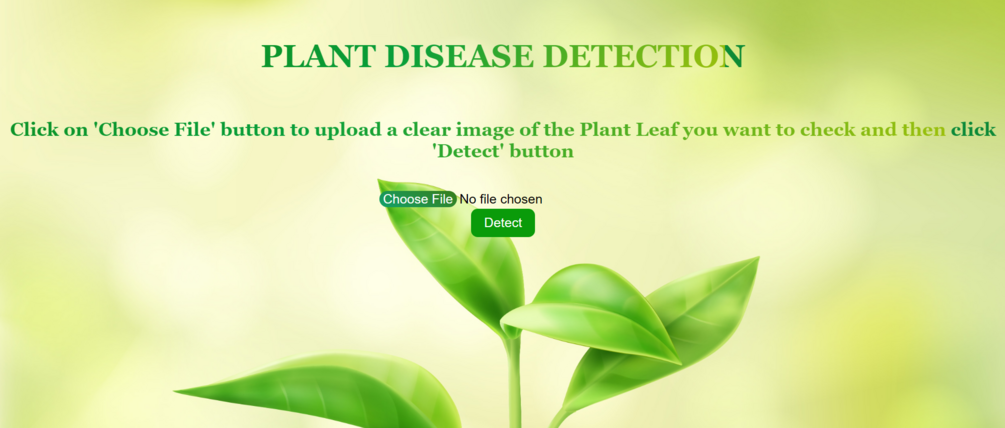 PLANT DISEASE DETECTION

Click on 'Choose File' button to upload a clear image of the Plant Leaf you want to check and then click 'Detect' button

Choose File No file chosen

Detect